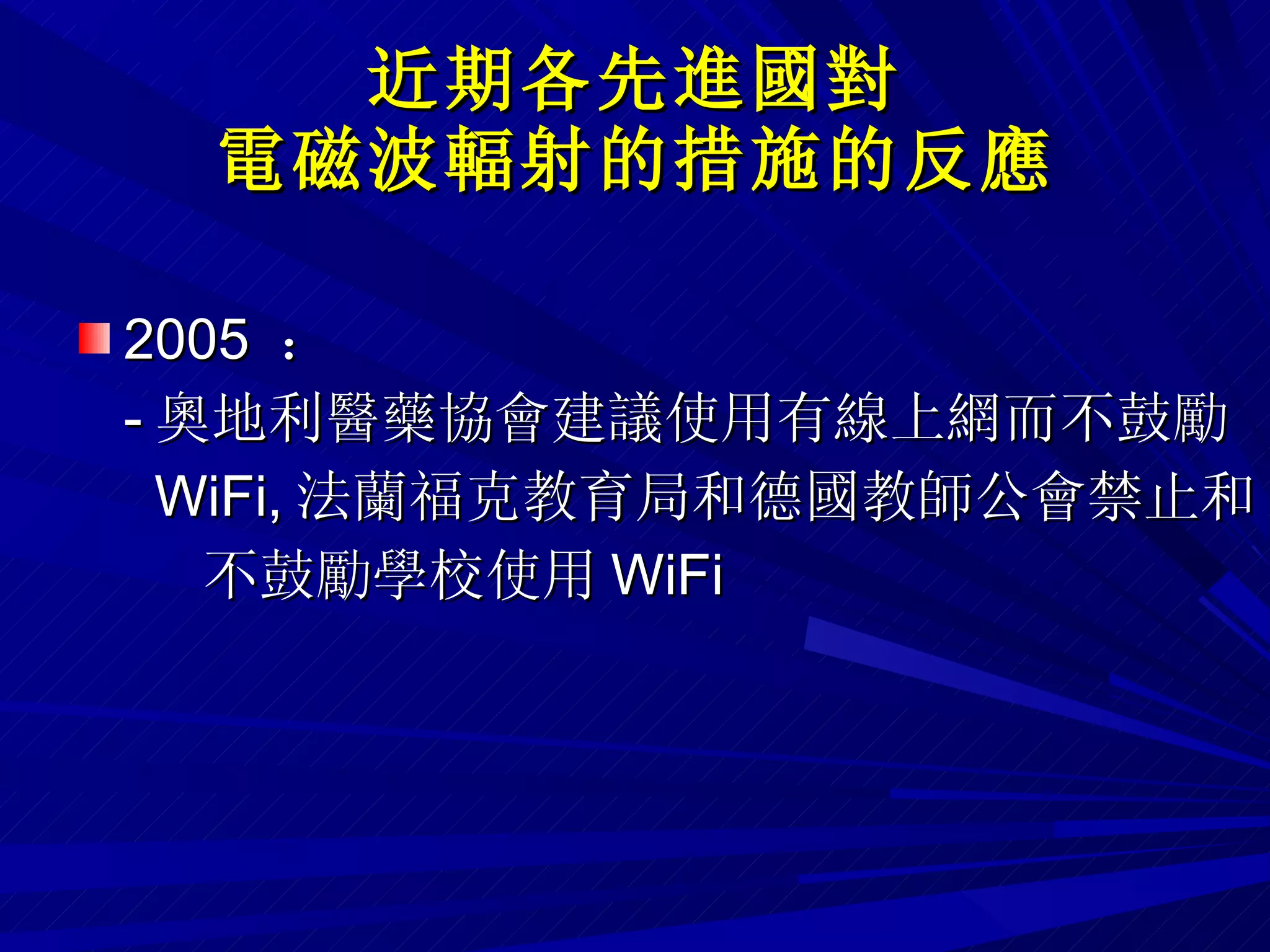 近期各先進國對
電磁波輻射的措施的反應

2005 ：
- 奧地利醫藥協會建議使用有線上網而不鼓勵 WiFi, 法蘭福克教育局和德國教師公會禁止和不鼓勵學校使用 WiFi